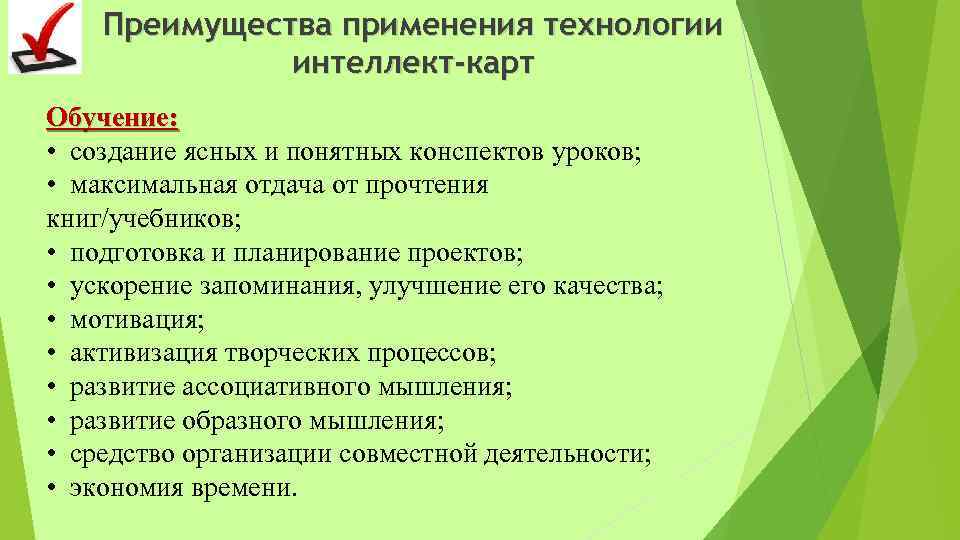 Преимущества применения технологии интеллект-карт

Обучение:
• создание ясных и понятных конспектов уроков;
• максимальная отдача от прочтения книг/учебников;
• подготовка и планирование проектов;
• ускорение запоминания, улучшение его качества;
• мотивация;
• активизация творческих процессов;
• развитие ассоциативного мышления;
• развитие образного мышления;
• средство организации совместной деятельности;
• экономия времени.